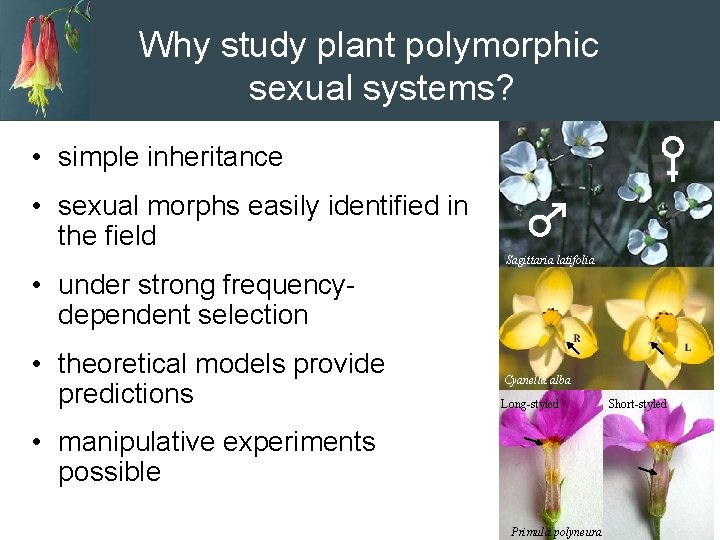 Why study plant polymorphic sexual systems?

• simple inheritance

• sexual morphs easily identified in the field

• under strong frequency-dependent selection

• theoretical models provide predictions

• manipulative experiments possible

♀

♂

Sagittaria latifolia

R

L

Cyanella alba

Long-styled

Short-styled

Primula polyneura